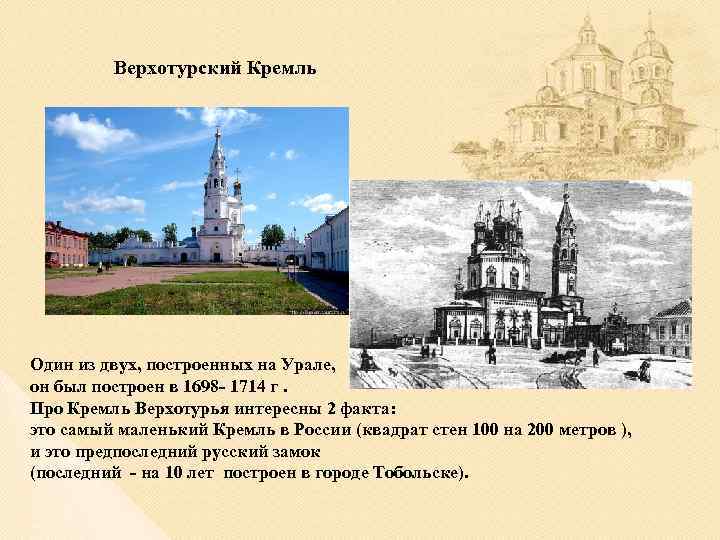 Верхотурский Кремль

Один из двух, построенных на Урале, он был построен в 1698- 1714 г .
Про Кремль Верхотурья интересны 2 факта:
это самый маленький Кремль в России (квадрат стен 100 на 200 метров ),
и это предпоследний русский замок
(последний - на 10 лет построен в городе Тобольске).